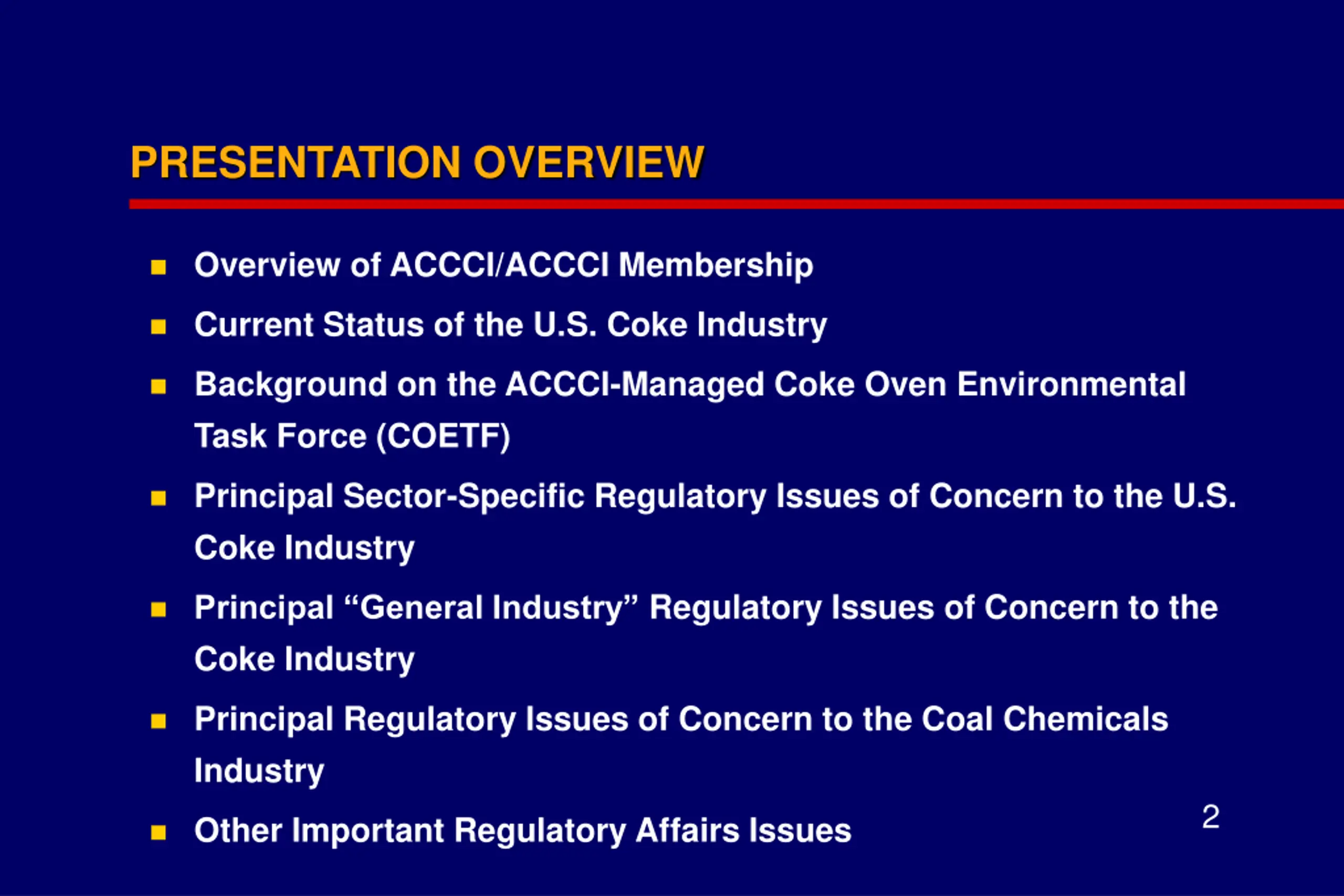 PRESENTATION OVERVIEW

- Overview of ACCCI/ACCCI Membership
- Current Status of the U.S. Coke Industry
- Background on the ACCCI-Managed Coke Oven Environmental Task Force (COETF)
- Principal Sector-Specific Regulatory Issues of Concern to the U.S. Coke Industry
- Principal “General Industry” Regulatory Issues of Concern to the Coke Industry
- Principal Regulatory Issues of Concern to the Coal Chemicals Industry
- Other Important Regulatory Affairs Issues

2